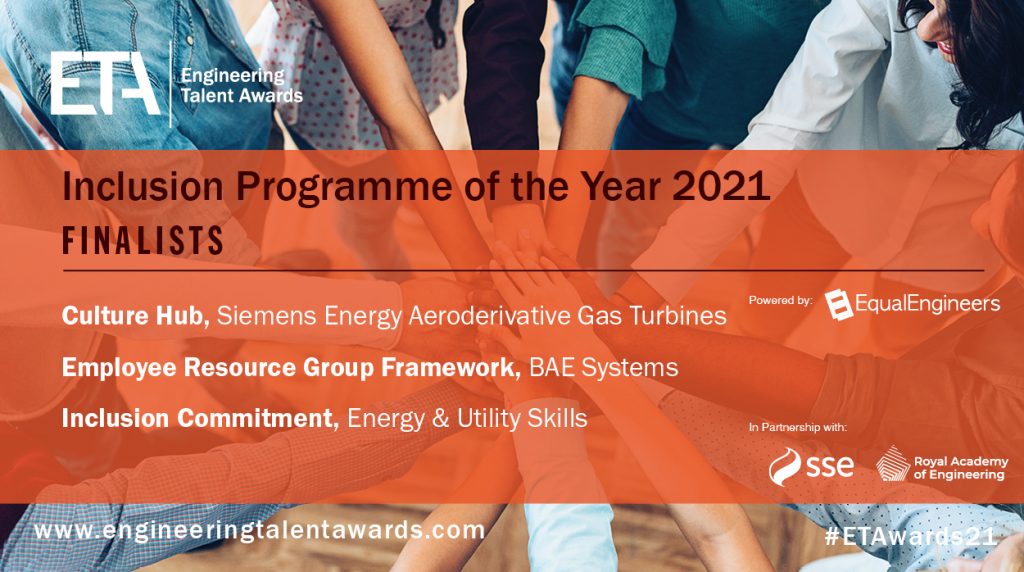 ETA Engineering Talent Awards

Inclusion Programme of the Year 2021
FINALISTS

Culture Hub, Siemens Energy Aeroderivative Gas Turbines

Employee Resource Group Framework, BAE Systems

Inclusion Commitment, Energy & Utility Skills

Powered by: EqualEngineers

In Partnership with:
sse
Royal Academy of Engineering

www.engineeringtalentawards.com

#ETAwards21